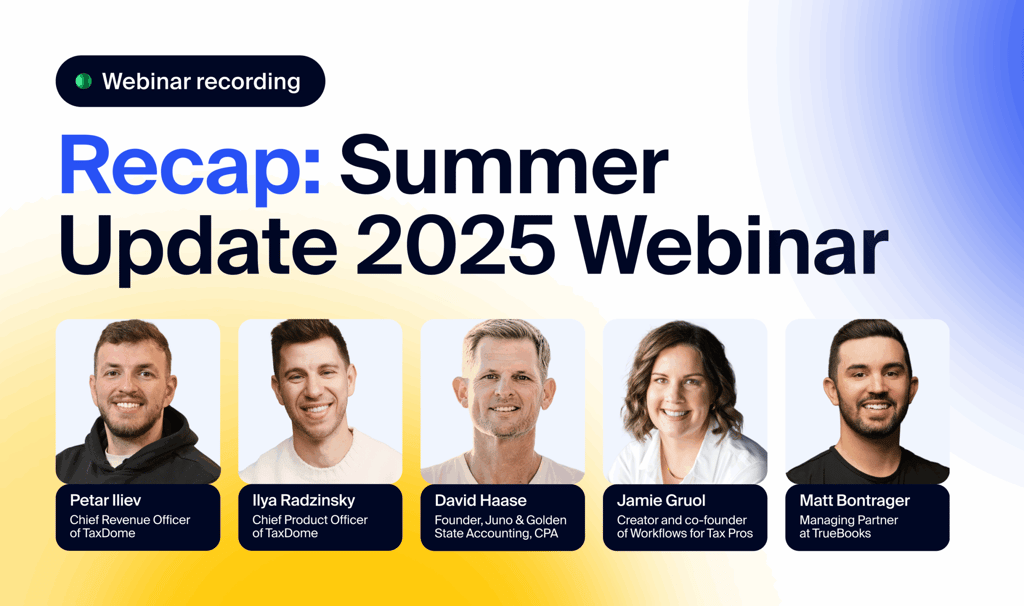 Webinar recording

Recap: Summer Update 2025 Webinar

Petar Iliev
Chief Revenue Officer of TaxDome

Ilya Radzinsky
Chief Product Officer of TaxDome

David Haase
Founder, Juno & Golden State Accounting, CPA

Jamie Gruol
Creator and co-founder of Workflows for Tax Pros

Matt Bontrager
Managing Partner at TrueBooks